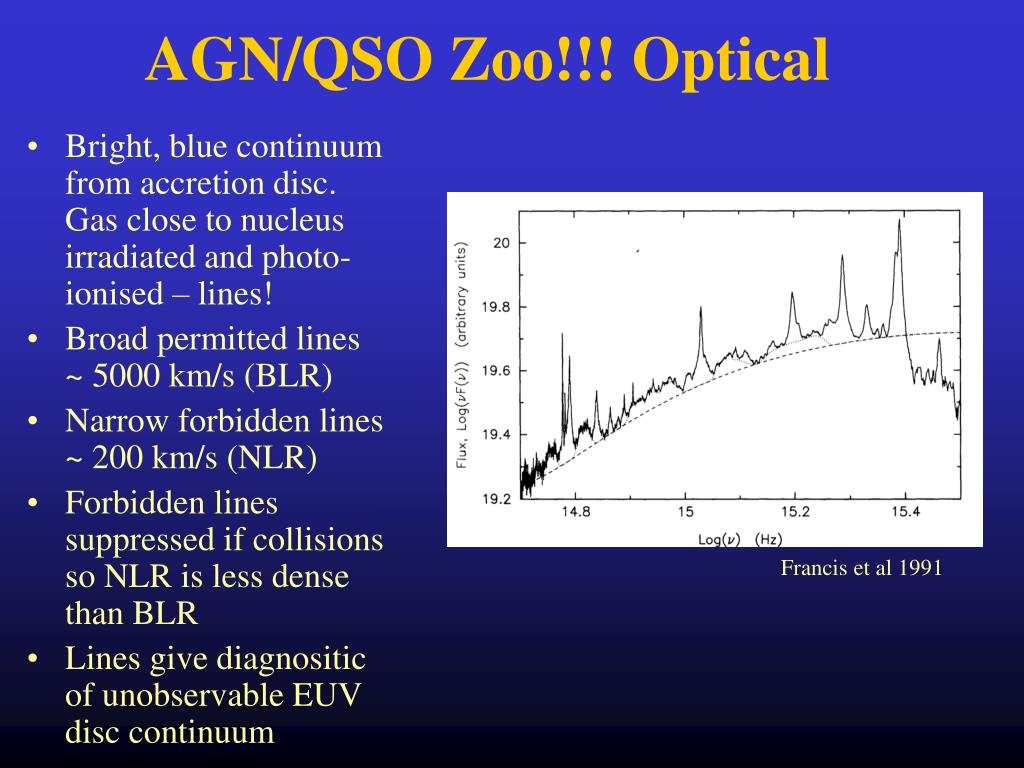 AGN/QSO Zoo!!! Optical

• Bright, blue continuum from accretion disc. Gas close to nucleus irradiated and photo-ionised – lines!
• Broad permitted lines ~ 5000 km/s (BLR)
• Narrow forbidden lines ~ 200 km/s (NLR)
• Forbidden lines suppressed if collisions so NLR is less dense than BLR
• Lines give diagnositic of unobservable EUV disc continuum

Flux, Log($\nu F(\nu)$) (arbitrary units)
20
19.8
19.6
19.4
19.2
14.8
15
15.2
15.4
Log($\nu$) (Hz)

Francis et al 1991